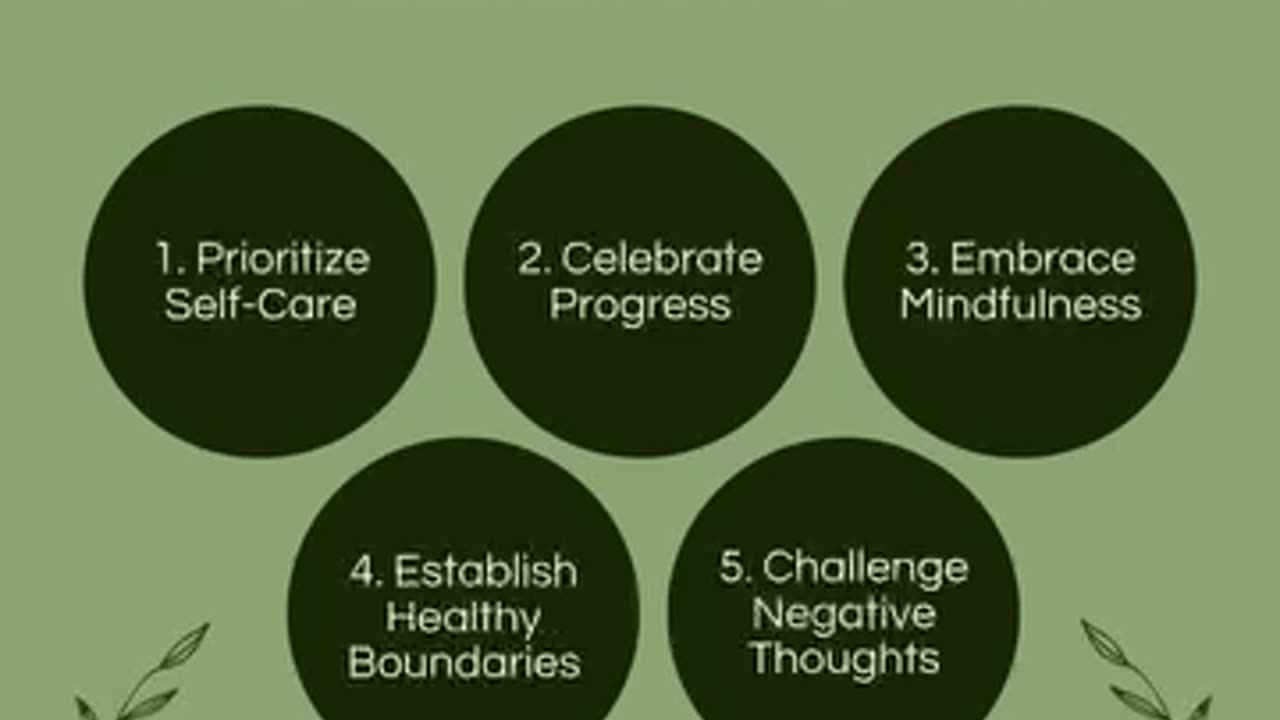 1. Prioritize Self-Care

2. Celebrate Progress

3. Embrace Mindfulness

4. Establish Healthy Boundaries

5. Challenge Negative Thoughts